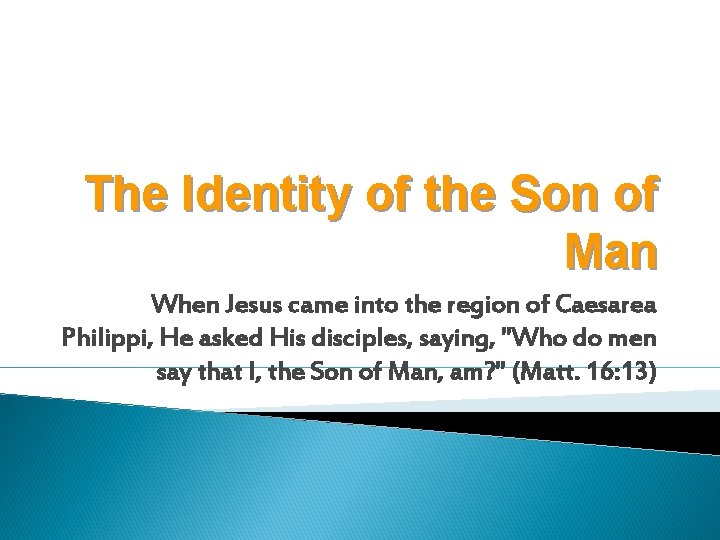 The Identity of the Son of Man

When Jesus came into the region of Caesarea Philippi, He asked His disciples, saying, "Who do men say that I, the Son of Man, am?" (Matt. 16:13)